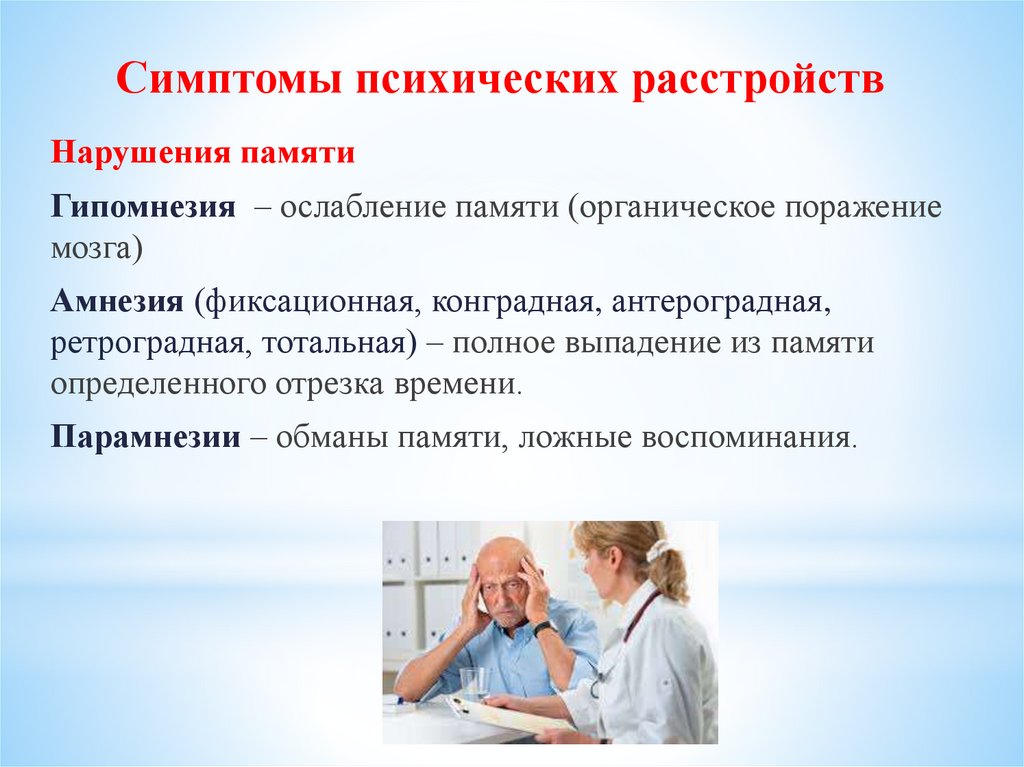 Симптомы психических расстройств

Нарушения памяти

Гипомнезия – ослабление памяти (органическое поражение мозга)

Амнезия (фиксационная, конградная, антероградная, ретроградная, тотальная) – полное выпадение из памяти определенного отрезка времени.

Парамнезии – обманы памяти, ложные воспоминания.